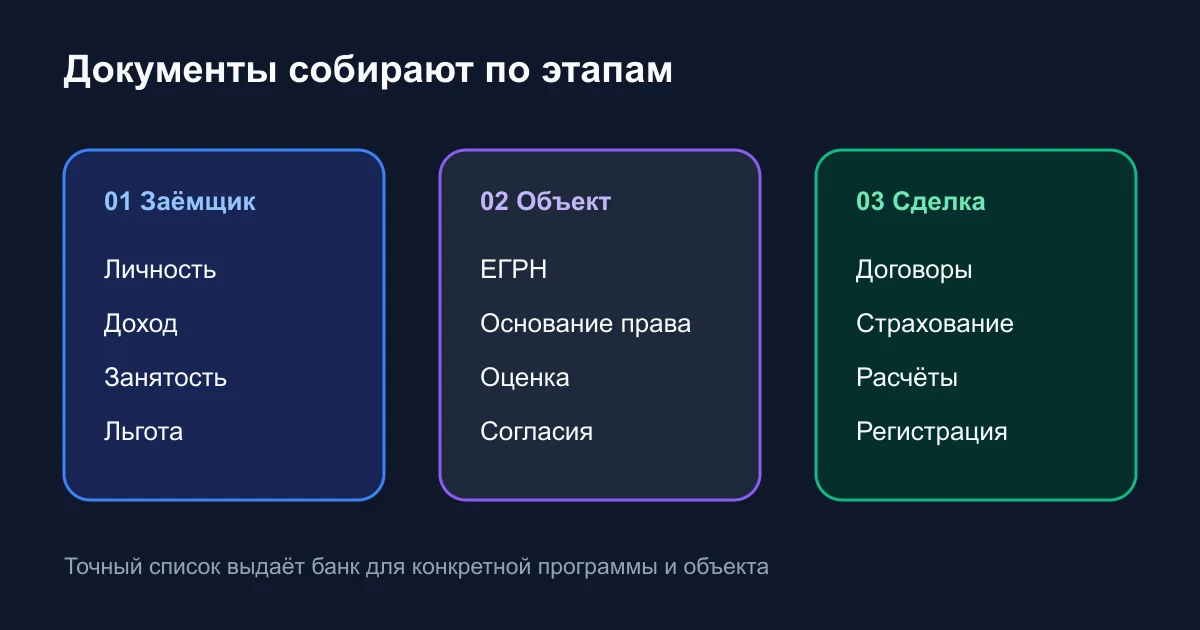 Документы собирают по этапам

01 Заёмщик

Личность

Доход

Занятость

Льгота

02 Объект

ЕГРН

Основание права

Оценка

Согласия

03 Сделка

Договоры

Страхование

Расчёты

Регистрация

Точный список выдаёт банк для конкретной программы и объекта